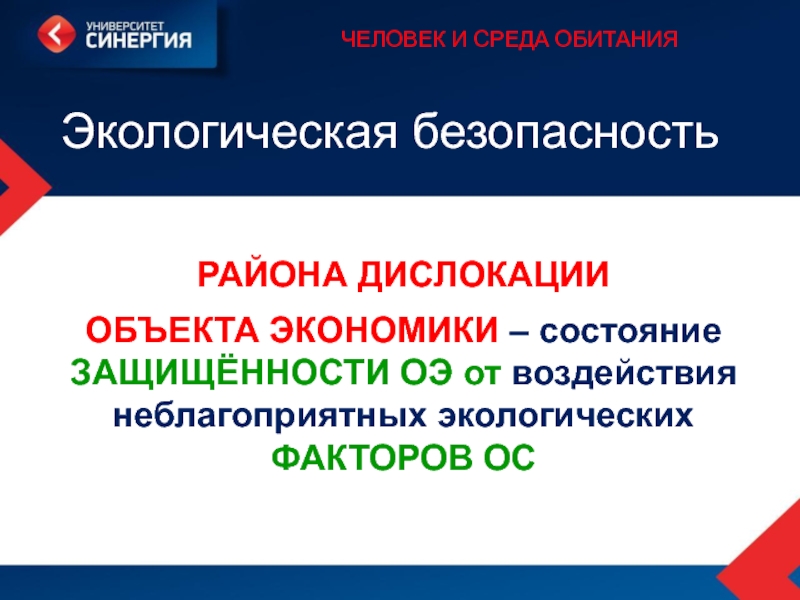 УНИВЕРСИТЕТ
СИНЕРГИЯ

ЧЕЛОВЕК И СРЕДА ОБИТАНИЯ

Экологическая безопасность

РАЙОНА ДИСЛОКАЦИИ

ОБЪЕКТА ЭКОНОМИКИ – состояние ЗАЩИЩЁННОСТИ ОЭ от воздействия неблагоприятных экологических ФАКТОРОВ ОС